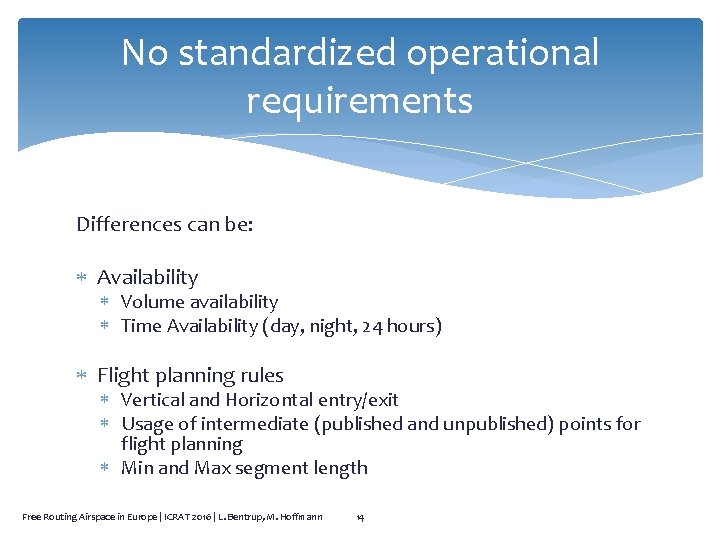 No standardized operational requirements

Differences can be:

* Availability
  * Volume availability
  * Time Availability (day, night, 24 hours)

* Flight planning rules
  * Vertical and Horizontal entry/exit
  * Usage of intermediate (published and unpublished) points for flight planning
  * Min and Max segment length

Free Routing Airspace in Europe | ICRAT 2016 | L. Bentrup, M. Hoffmann 14